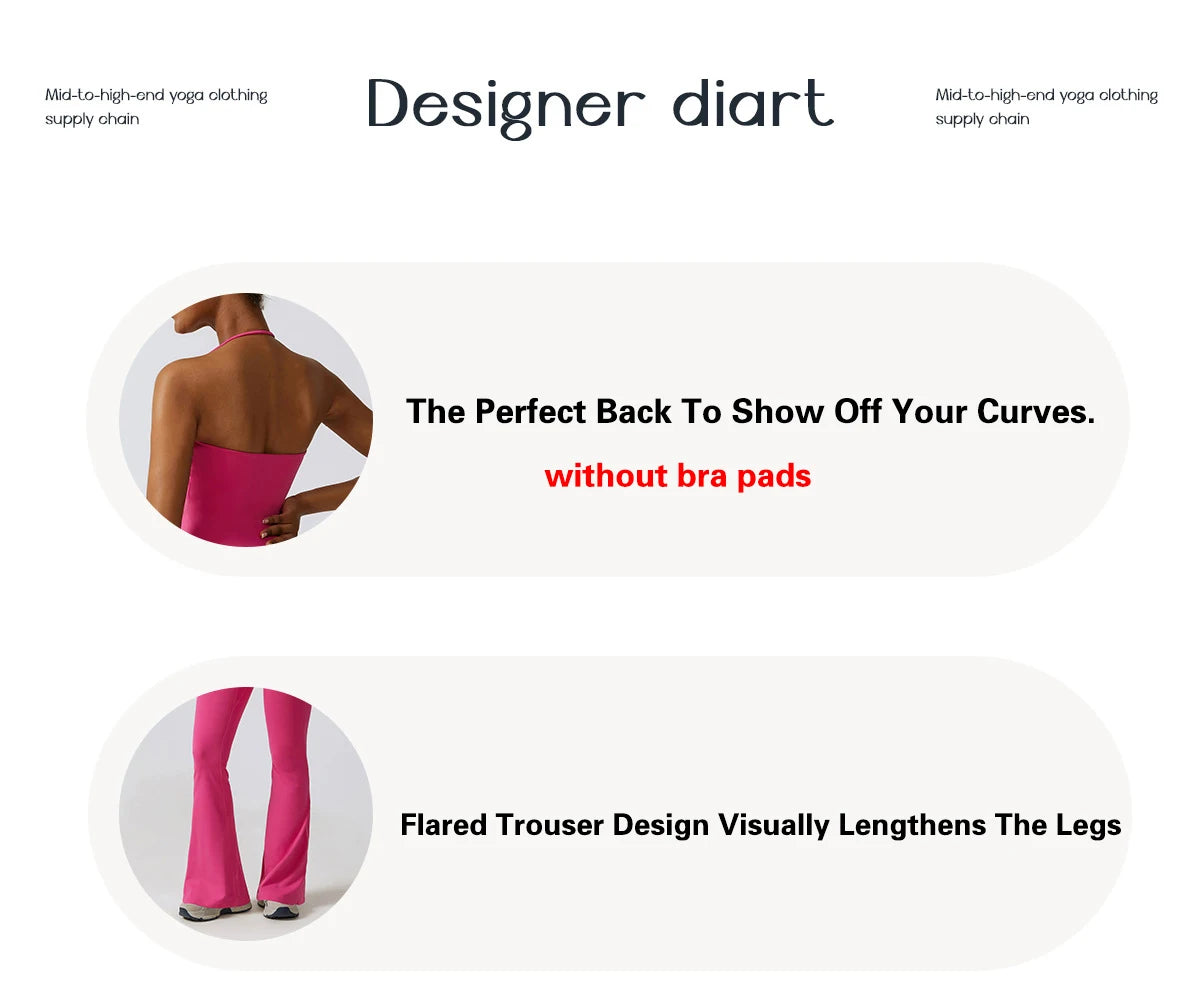 Mid-to-high-end yoga clothing supply chain

Designer diart

Mid-to-high-end yoga clothing supply chain

The Perfect Back To Show Off Your Curves.

without bra pads

Flared Trouser Design Visually Lengthens The Legs